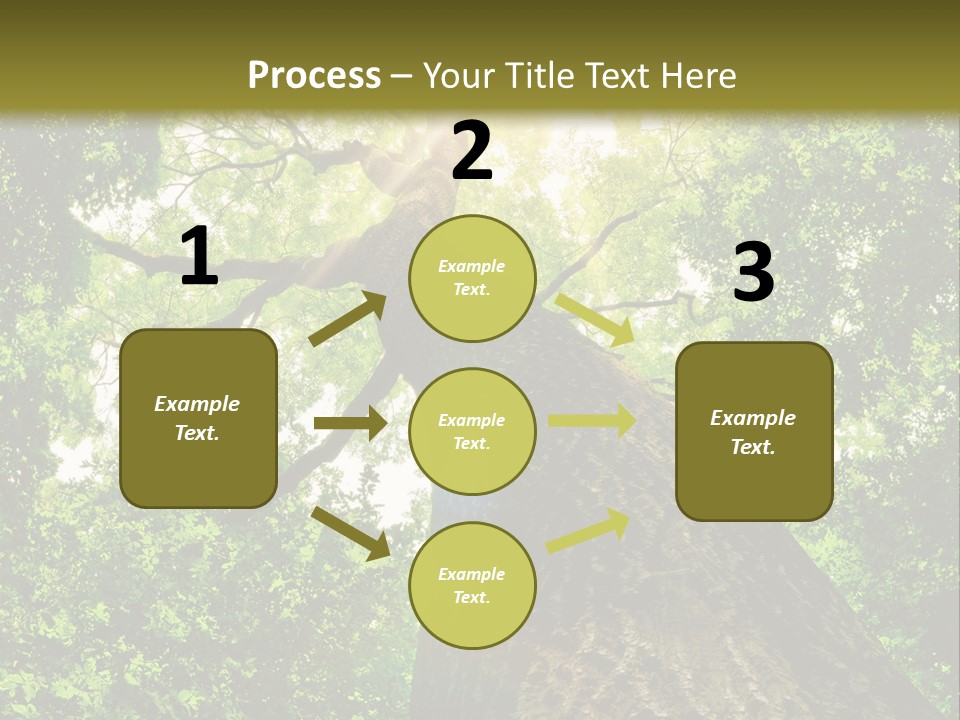 Process – Your Title Text Here

1

Example Text.

2

Example Text.

Example Text.

Example Text.

3

Example Text.